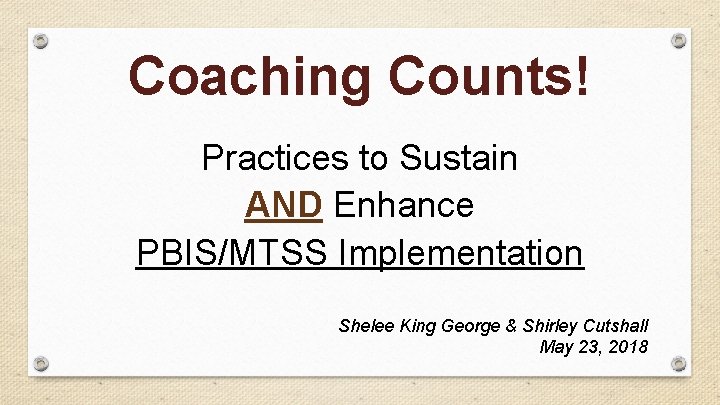 Coaching Counts!

Practices to Sustain
AND Enhance
PBIS/MTSS Implementation

Shelee King George & Shirley Cutshall
May 23, 2018